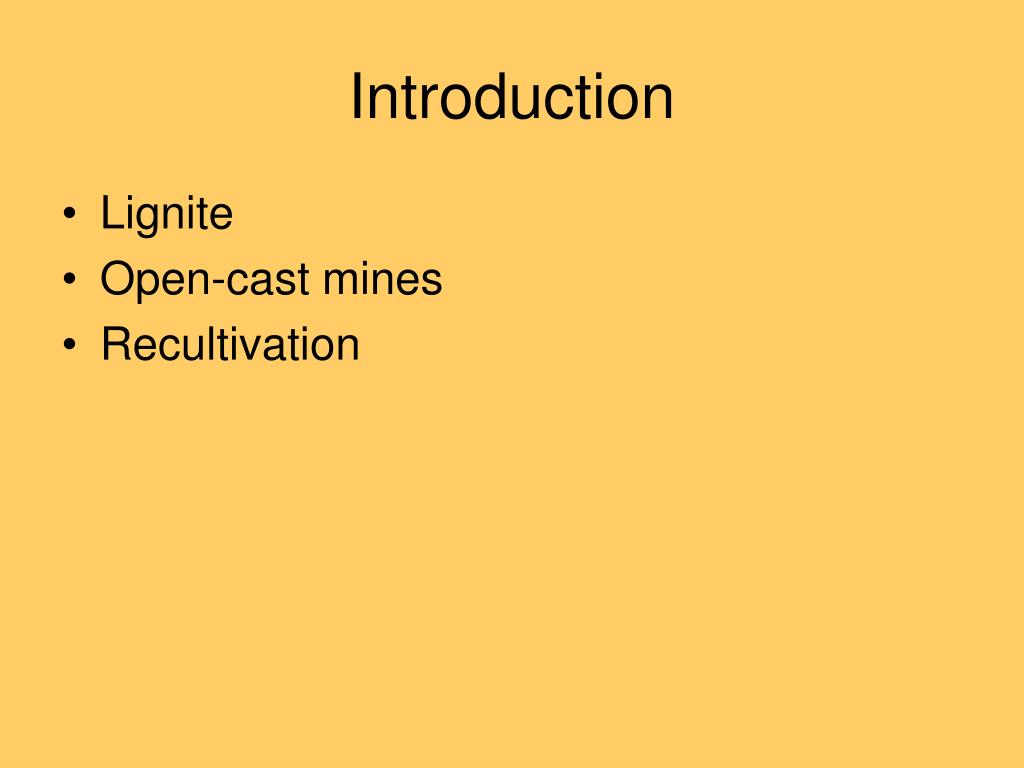 Introduction

• Lignite
• Open-cast mines
• Recultivation